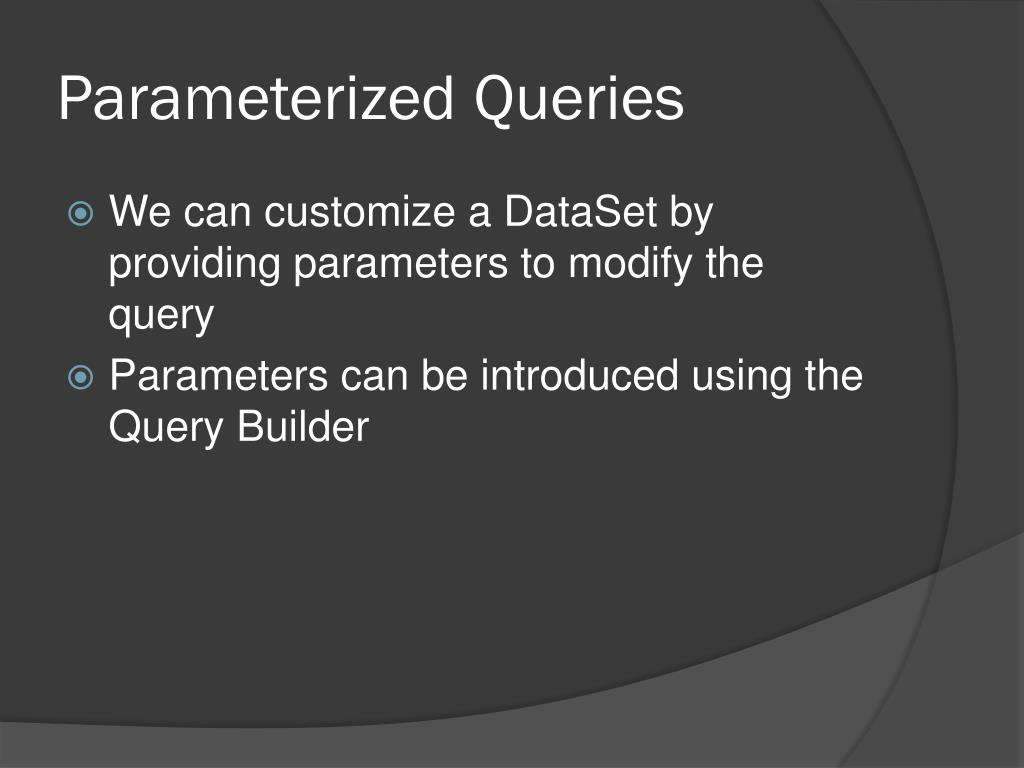 Parameterized Queries

We can customize a DataSet by providing parameters to modify the query

Parameters can be introduced using the Query Builder